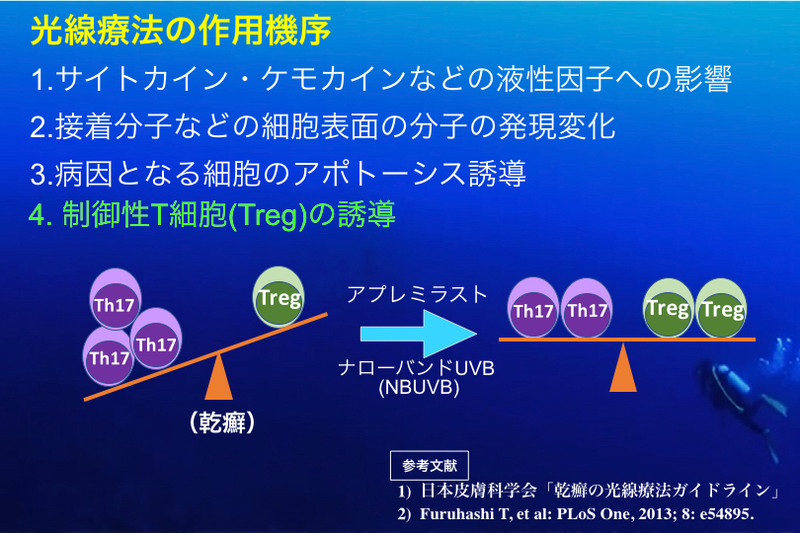 光線療法の作用機序
1.サイトカイン・ケモカインなどの液性因子への影響
2.接着分子などの細胞表面の分子の発現変化
3.病因となる細胞のアポトーシス誘導
4. 制御性T細胞(Treg)の誘導

Th17
Th17
Th17
Treg
(乾癬)

アプレミラスト
ナローバンドUVB
(NBUVB)

Th17 Th17 Treg Treg

参考文献
1) 日本皮膚科学会「乾癬の光線療法ガイドライン」
2) Furuhashi T, et al: PLoS One, 2013; 8: e54895.